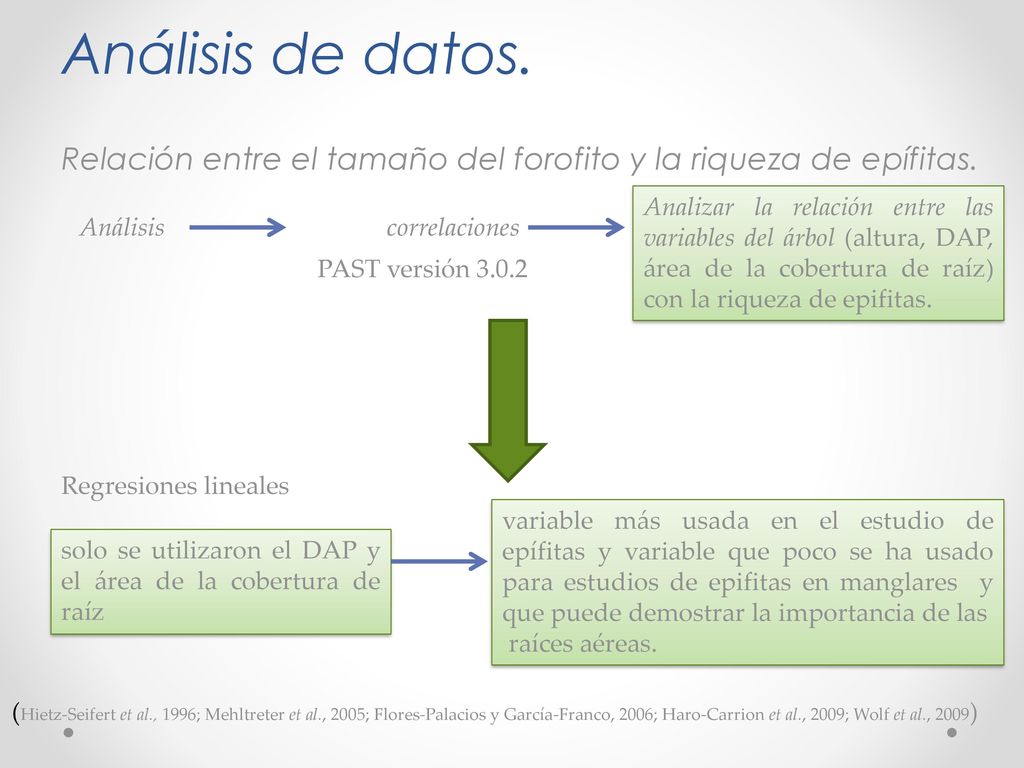 Análisis de datos.

Relación entre el tamaño del forofito y la riqueza de epífitas.

Análisis

correlaciones

PAST versión 3.0.2

Analizar la relación entre las variables del árbol (altura, DAP, área de la cobertura de raíz) con la riqueza de epifitas.

Regresiones lineales

solo se utilizaron el DAP y el área de la cobertura de raíz

variable más usada en el estudio de epífitas y variable que poco se ha usado para estudios de epifitas en manglares y que puede demostrar la importancia de las raíces aéreas.

(Hietz-Seifert et al., 1996; Mehltreter et al., 2005; Flores-Palacios y García-Franco, 2006; Haro-Carrion et al., 2009; Wolf et al., 2009)